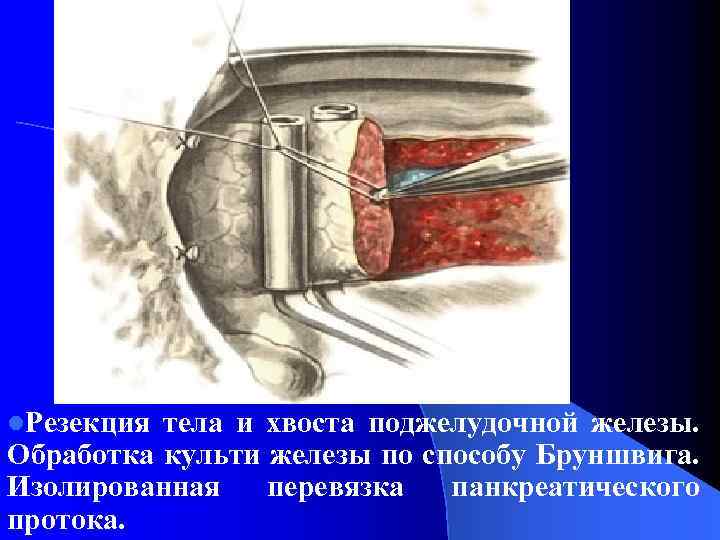 Резекция тела и хвоста поджелудочной железы. Обработка культи железы по способу Бруншвига. Изолированная перевязка панкреатического протока.